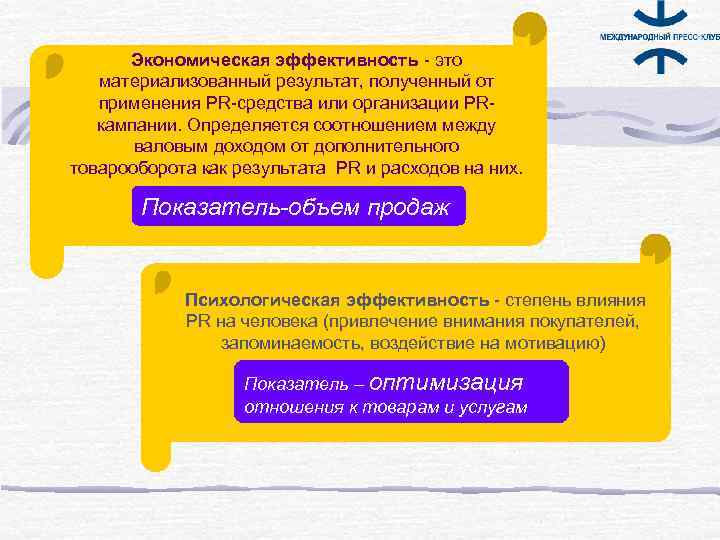 МЕЖДУНАРОДНЫЙ ПРЕСС-КЛУБ

Экономическая эффективность - это материализованный результат, полученный от применения PR-средства или организации PR-кампании. Определяется соотношением между валовым доходом от дополнительного товарооборота как результата PR и расходов на них.

Показатель-объем продаж

Психологическая эффективность - степень влияния PR на человека (привлечение внимания покупателей, запоминаемость, воздействие на мотивацию)

Показатель – оптимизация отношения к товарам и услугам